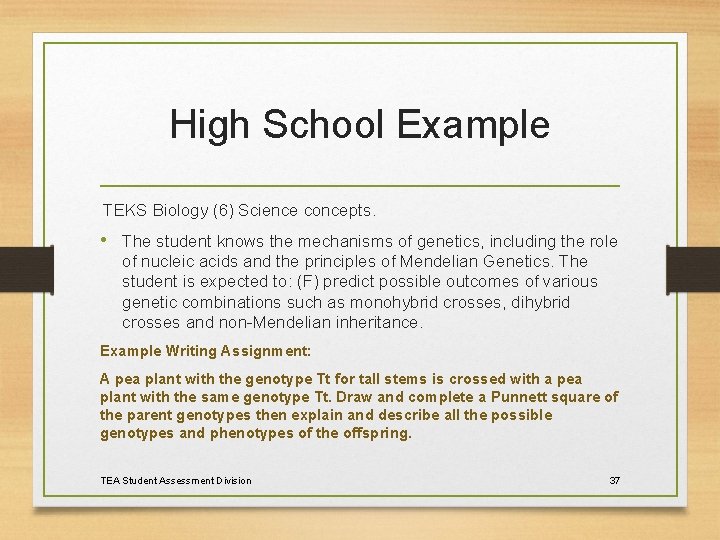 High School Example

TEKS Biology (6) Science concepts.

• The student knows the mechanisms of genetics, including the role of nucleic acids and the principles of Mendelian Genetics. The student is expected to: (F) predict possible outcomes of various genetic combinations such as monohybrid crosses, dihybrid crosses and non-Mendelian inheritance.

Example Writing Assignment:

A pea plant with the genotype Tt for tall stems is crossed with a pea plant with the same genotype Tt. Draw and complete a Punnett square of the parent genotypes then explain and describe all the possible genotypes and phenotypes of the offspring.

TEA Student Assessment Division

37